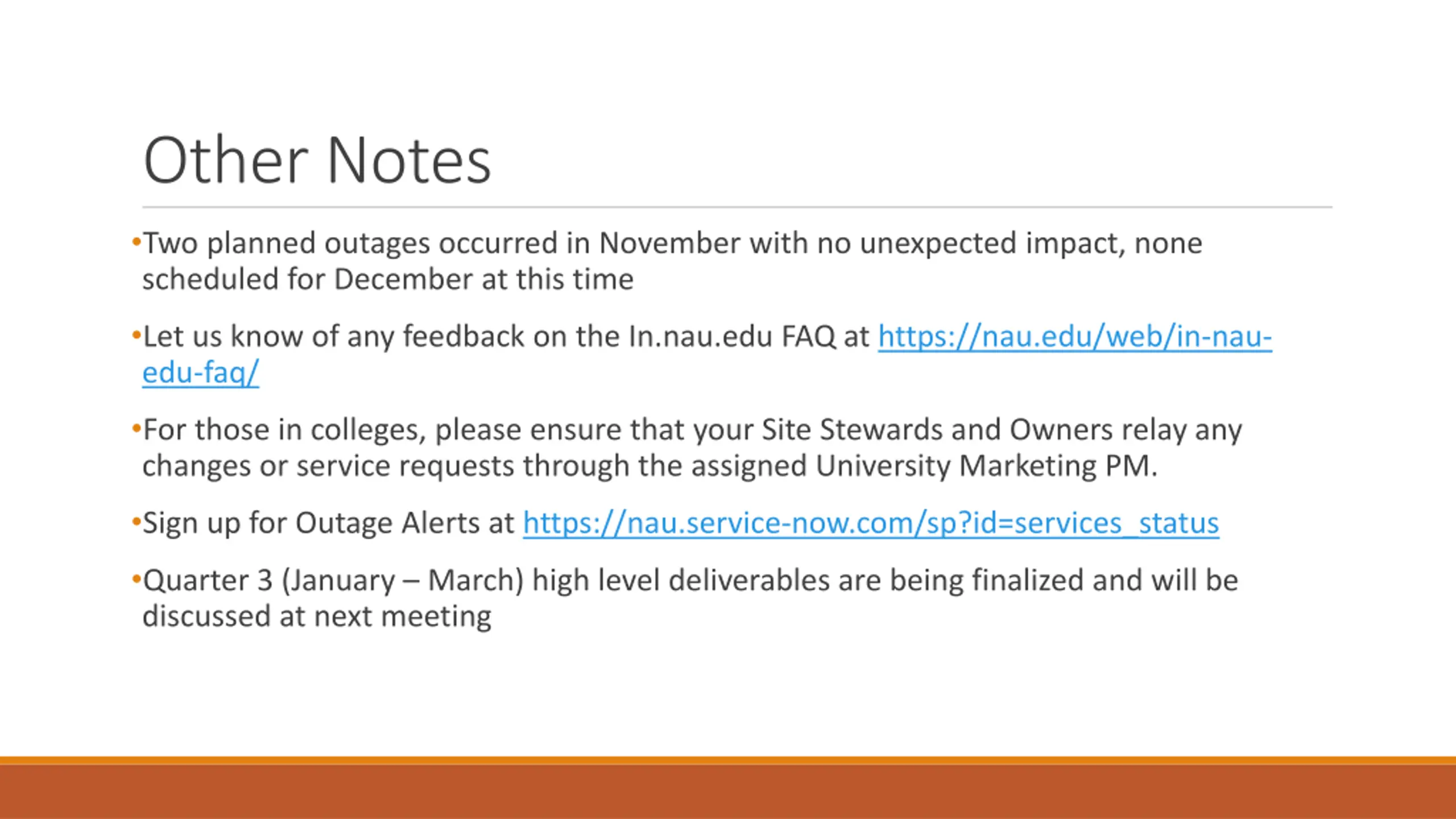 Other Notes

•Two planned outages occurred in November with no unexpected impact, none scheduled for December at this time

•Let us know of any feedback on the In.nau.edu FAQ at https://nau.edu/web/in-nau-edu-faq/

•For those in colleges, please ensure that your Site Stewards and Owners relay any changes or service requests through the assigned University Marketing PM.

•Sign up for Outage Alerts at https://nau.service-now.com/sp?id=services_status

•Quarter 3 (January – March) high level deliverables are being finalized and will be discussed at next meeting